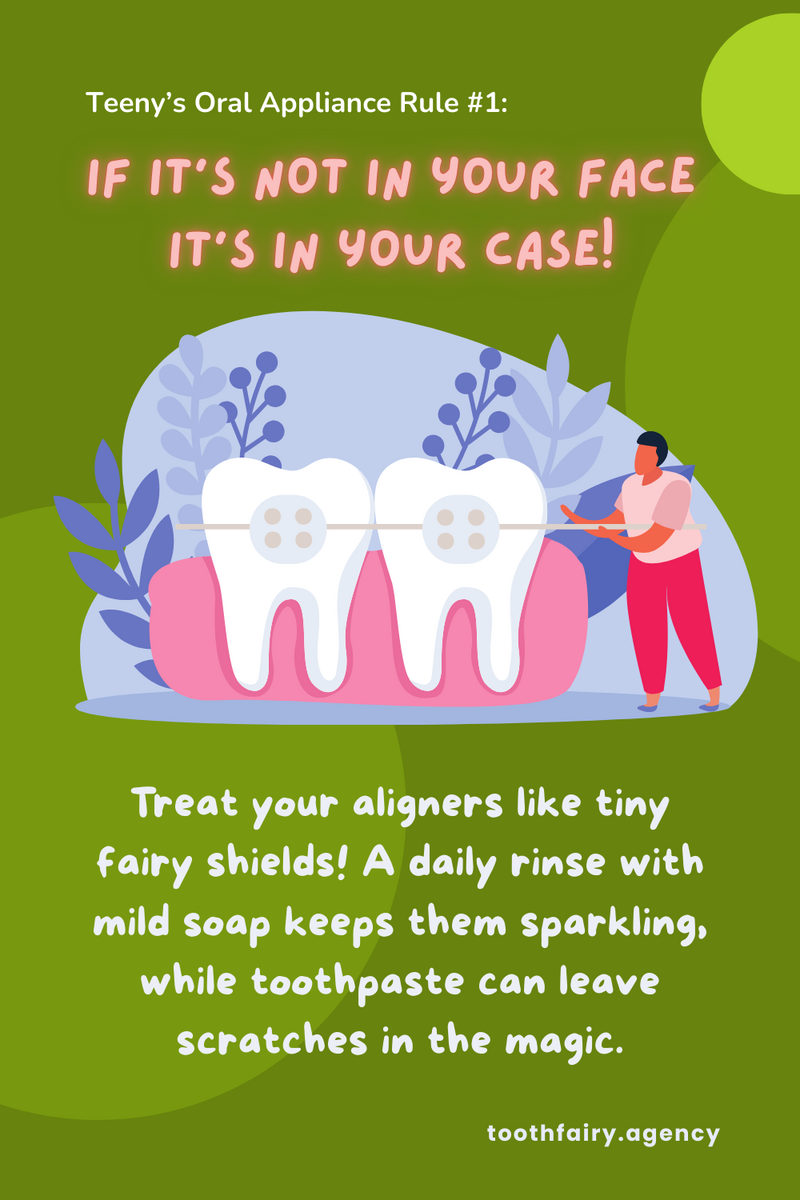 Teeny's Oral Appliance Rule #1:

IF IT'S NOT IN YOUR FACE IT'S IN YOUR CASE!

Treat your aligners like tiny fairy shields! A daily rinse with mild soap keeps them sparkling, while toothpaste can leave scratches in the magic.

toothfairy.agency